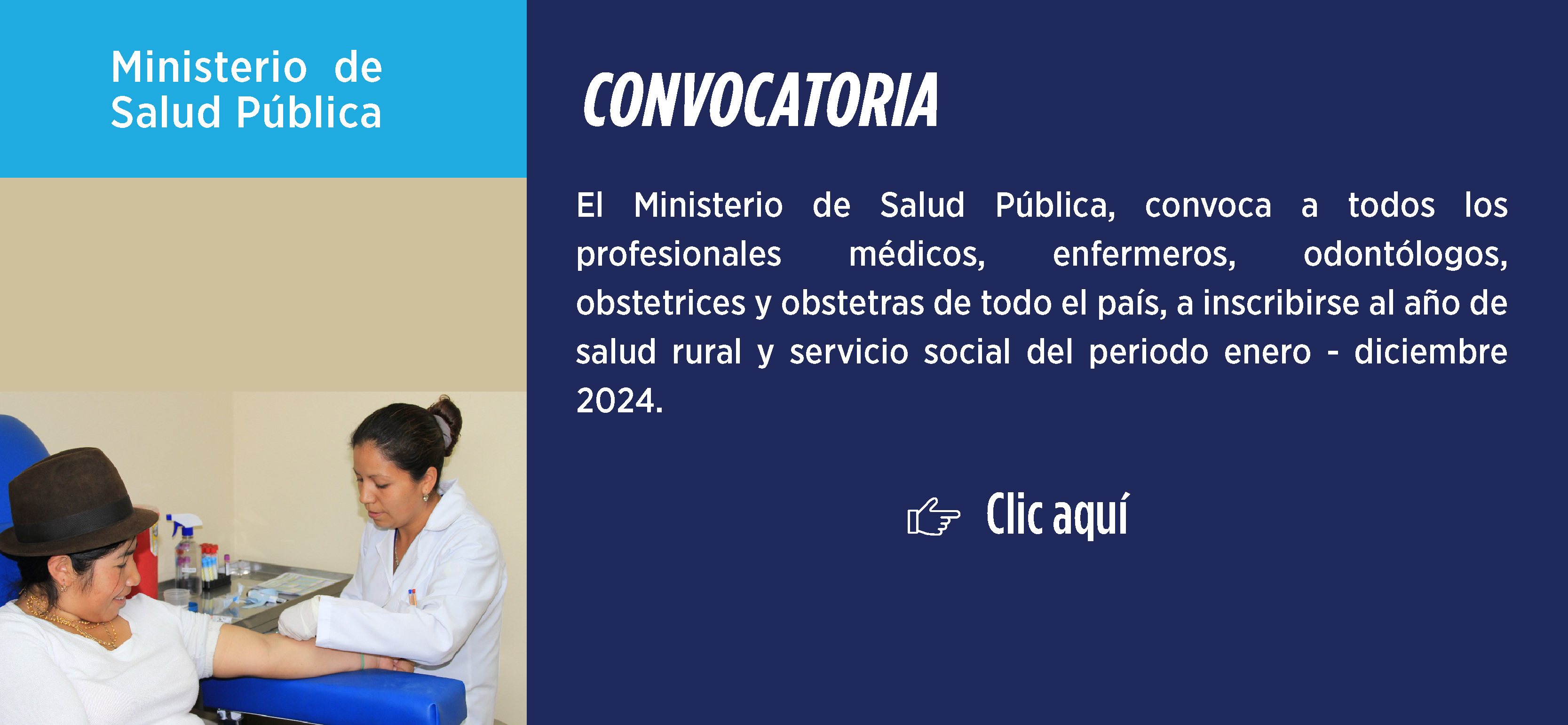 Ministerio de Salud Pública

CONVOCATORIA

El Ministerio de Salud Pública, convoca a todos los profesionales médicos, enfermeros, odontólogos, obstetrices y obstetras de todo el país, a inscribirse al año de salud rural y servicio social del periodo enero - diciembre 2024.

Clic aquí